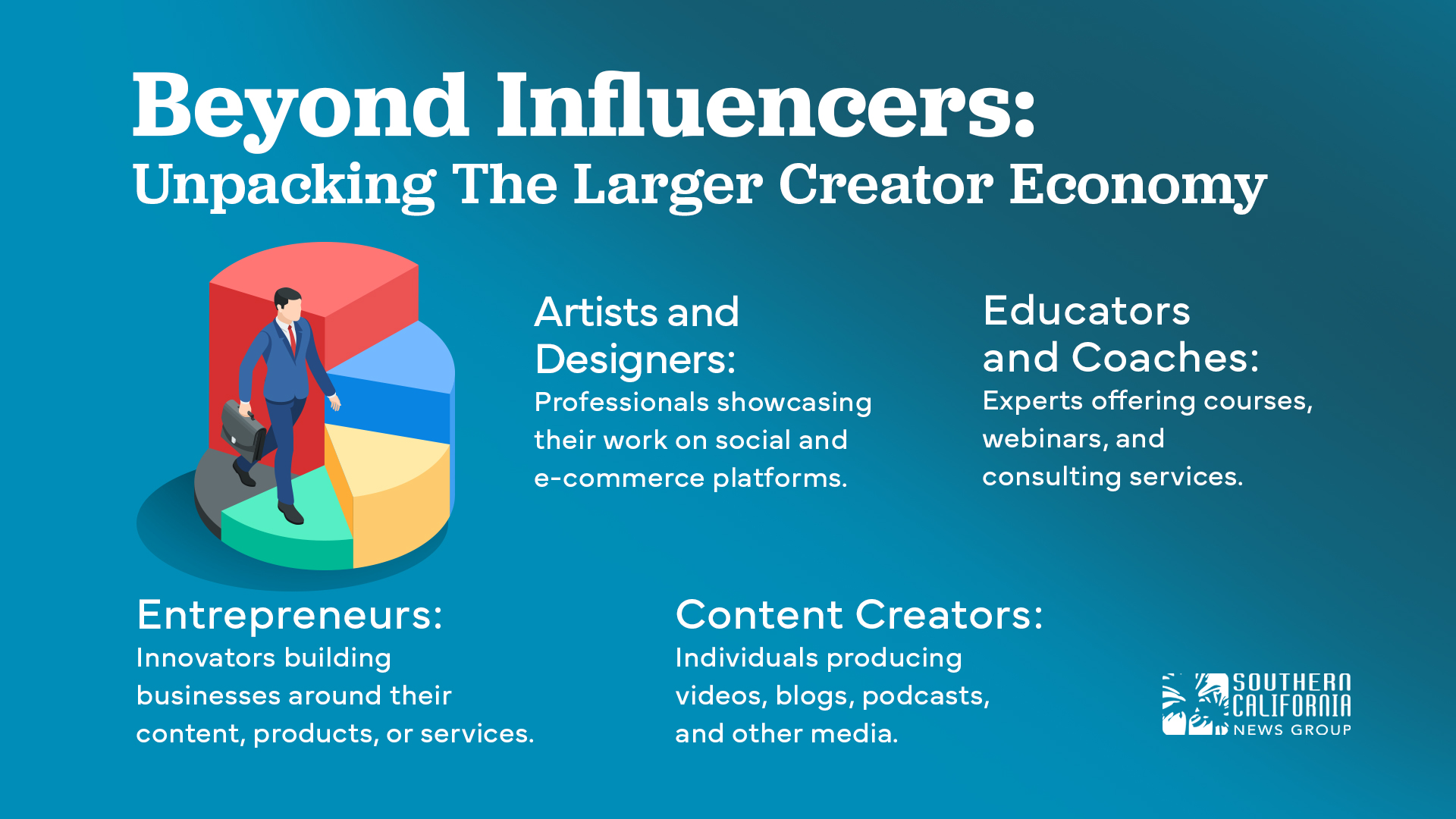 Beyond Influencers:
Unpacking The Larger Creator Economy

Artists and Designers:
Professionals showcasing their work on social and e-commerce platforms.

Educators and Coaches:
Experts offering courses, webinars, and consulting services.

Entrepreneurs:
Innovators building businesses around their content, products, or services.

Content Creators:
Individuals producing videos, blogs, podcasts, and other media.

SOUTHERN
CALIFORNIA
NEWS GROUP